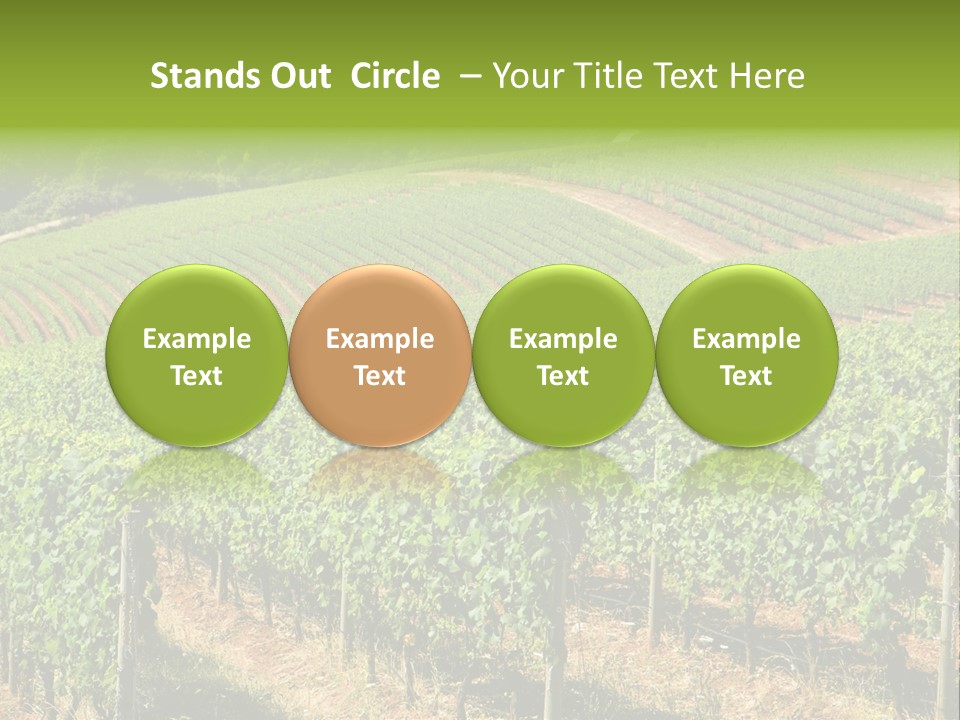 Stands Out Circle – Your Title Text Here

Example Text

Example Text

Example Text

Example Text